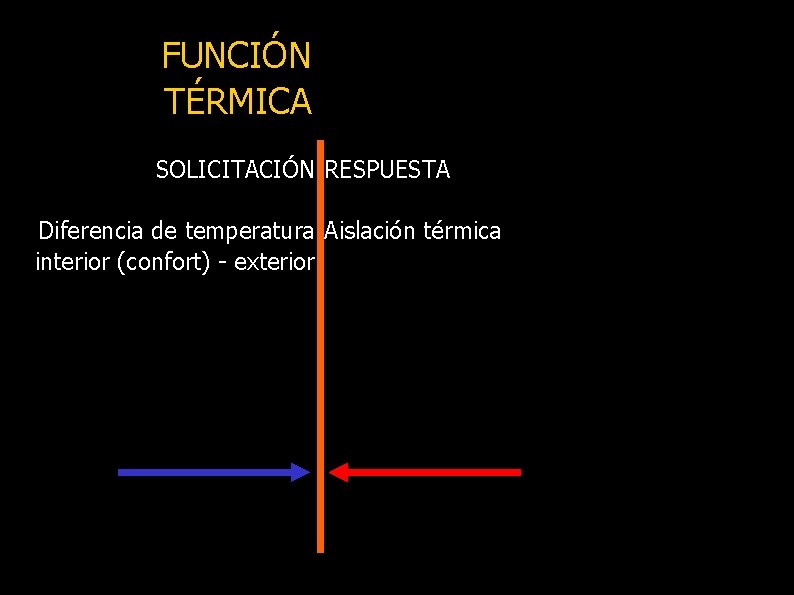 FUNCIÓN TÉRMICA

SOLICITACIÓN

Diferencia de temperatura interior (confort) - exterior

RESPUESTA

Aislación térmica